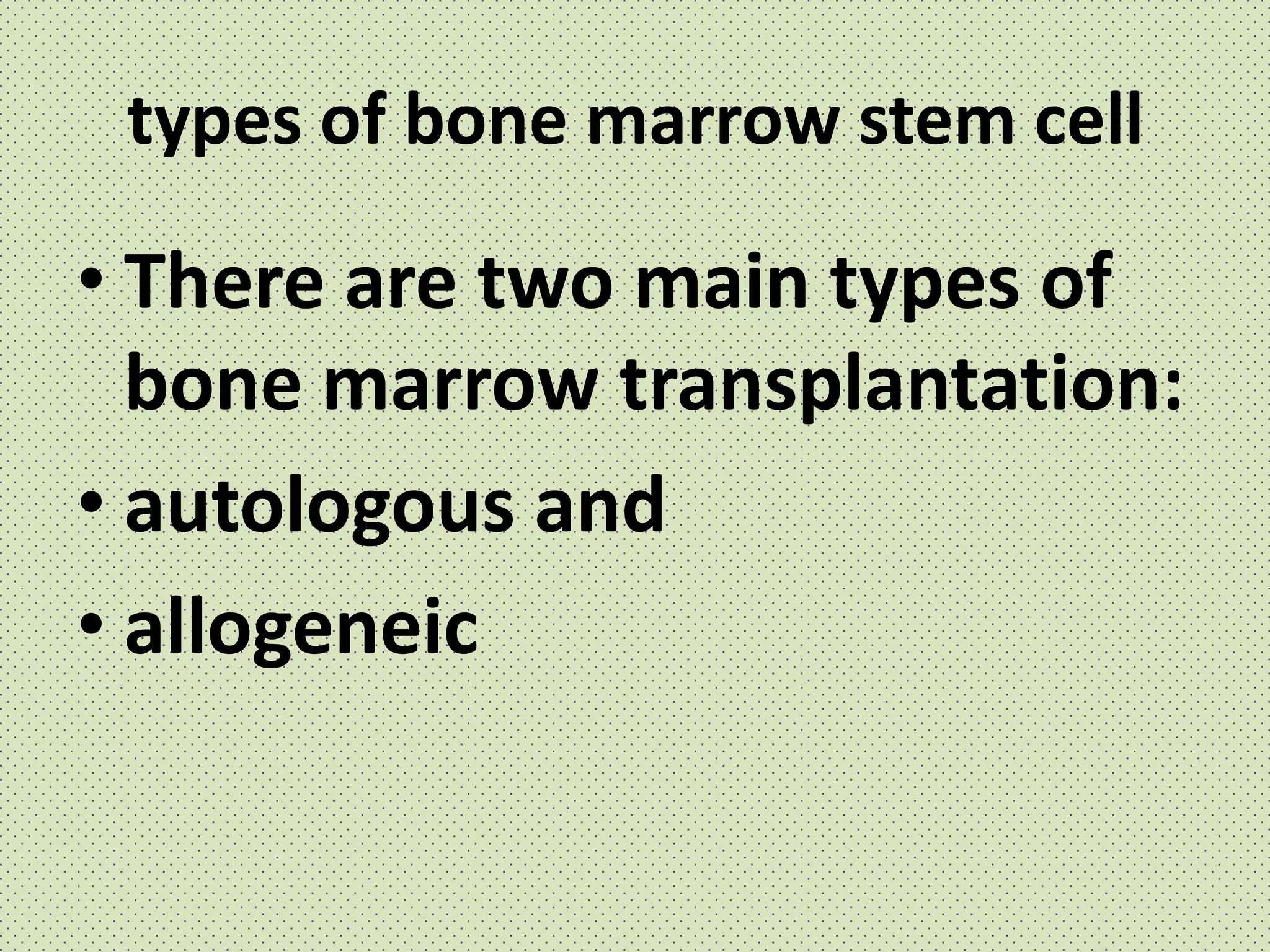 types of bone marrow stem cell

• There are two main types of bone marrow transplantation:
• autologous and
• allogeneic